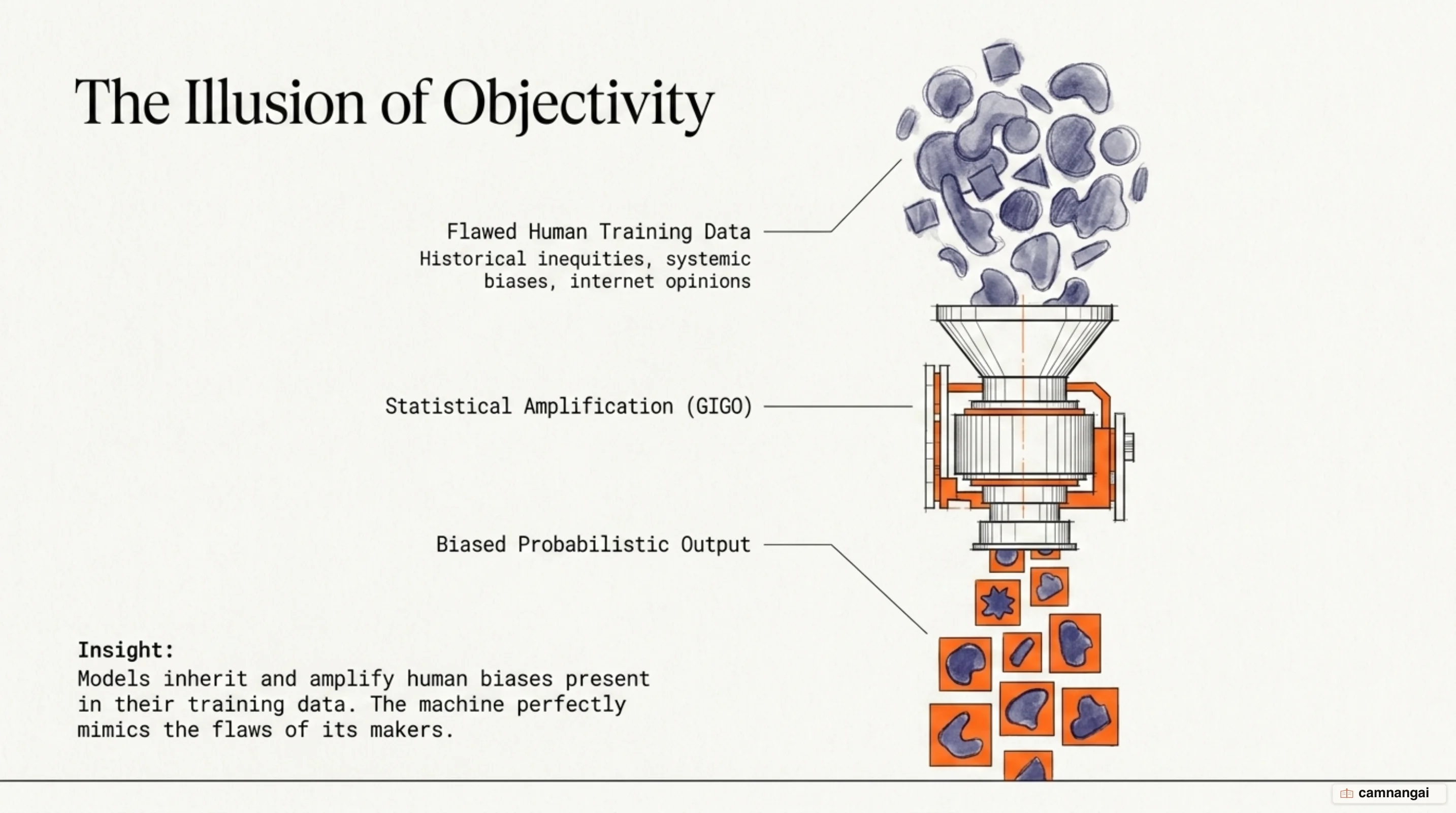 The Illusion of Objectivity

Flawed Human Training Data
Historical inequities, systemic biases, internet opinions

Statistical Amplification (GIGO)

Biased Probabilistic Output

Insight:
Models inherit and amplify human biases present in their training data. The machine perfectly mimics the flaws of its makers.

camnangai